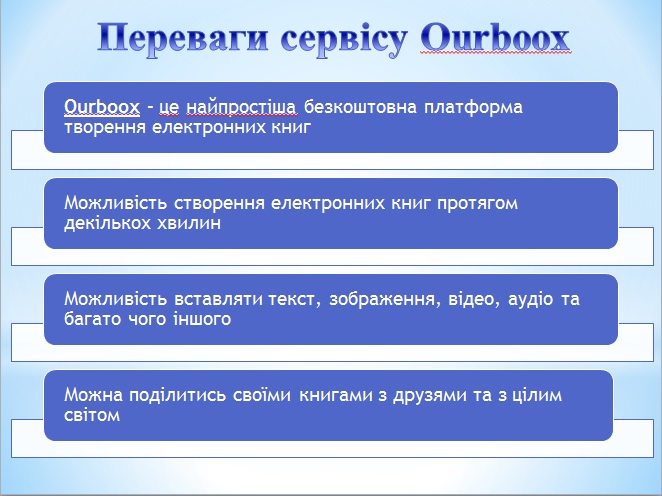 Переваги сервісу Ourboox

Ourboox – це найпростіша безкоштовна платформа творення електронних книг

Можливість створення електронних книг протягом декількох хвилин

Можливість вставляти текст, зображення, відео, аудіо та багато чого іншого

Можна поділитись своїми книгами з друзями та з цілим світом